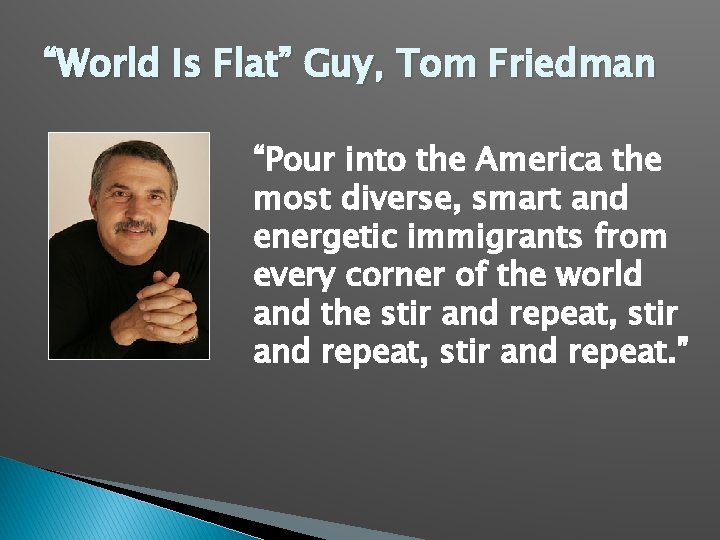 “World Is Flat” Guy, Tom Friedman

“Pour into the America the most diverse, smart and energetic immigrants from every corner of the world and the stir and repeat, stir and repeat, stir and repeat.”